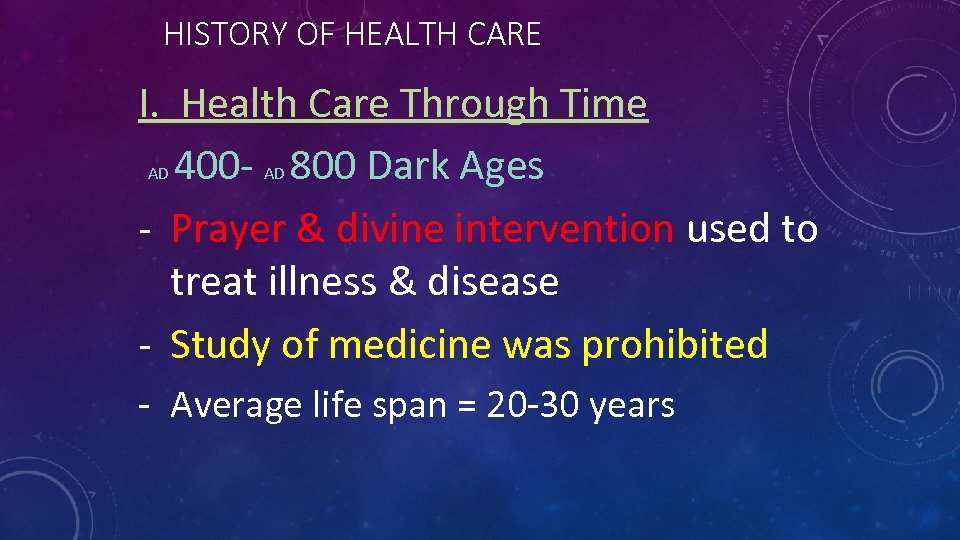 HISTORY OF HEALTH CARE

I. Health Care Through Time

AD 400- AD 800 Dark Ages

- Prayer & divine intervention used to treat illness & disease
- Study of medicine was prohibited
- Average life span = 20-30 years